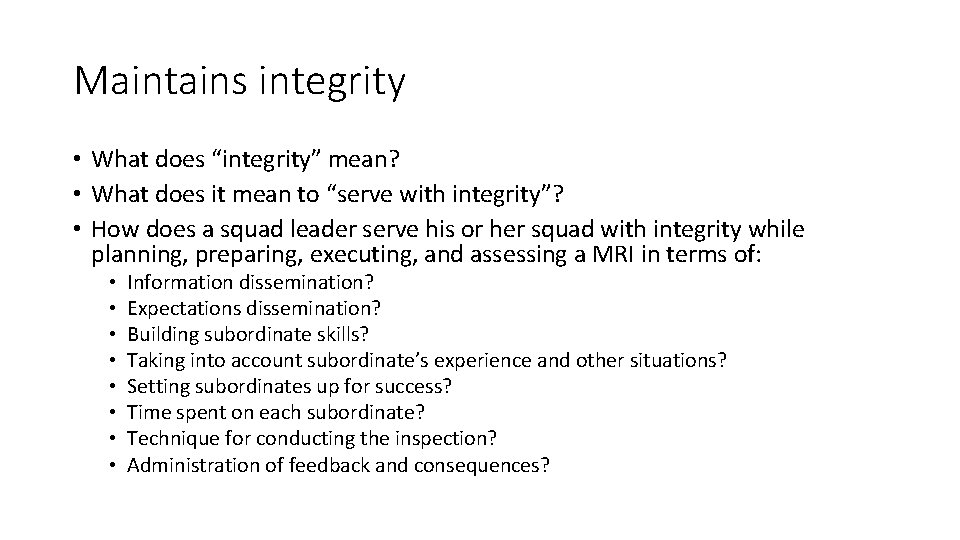 Maintains integrity

• What does “integrity” mean?
• What does it mean to “serve with integrity”?
• How does a squad leader serve his or her squad with integrity while planning, preparing, executing, and assessing a MRI in terms of:
  • Information dissemination?
  • Expectations dissemination?
  • Building subordinate skills?
  • Taking into account subordinate’s experience and other situations?
  • Setting subordinates up for success?
  • Time spent on each subordinate?
  • Technique for conducting the inspection?
  • Administration of feedback and consequences?